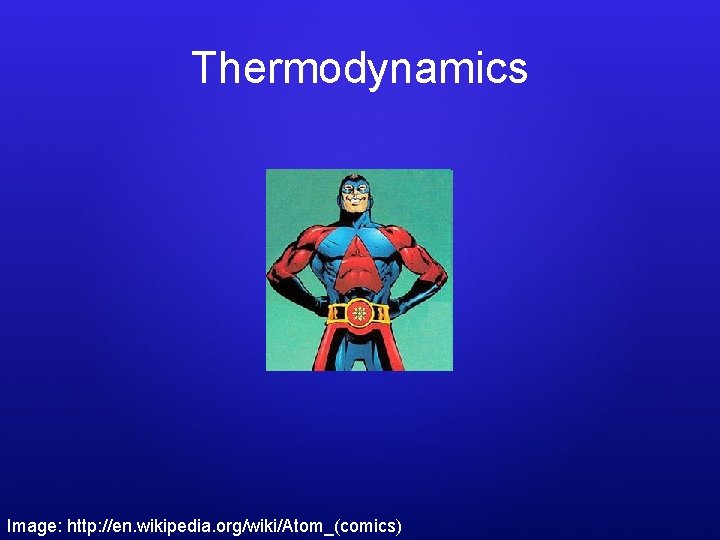 Thermodynamics

Image: http://en.wikipedia.org/wiki/Atom_(comics)